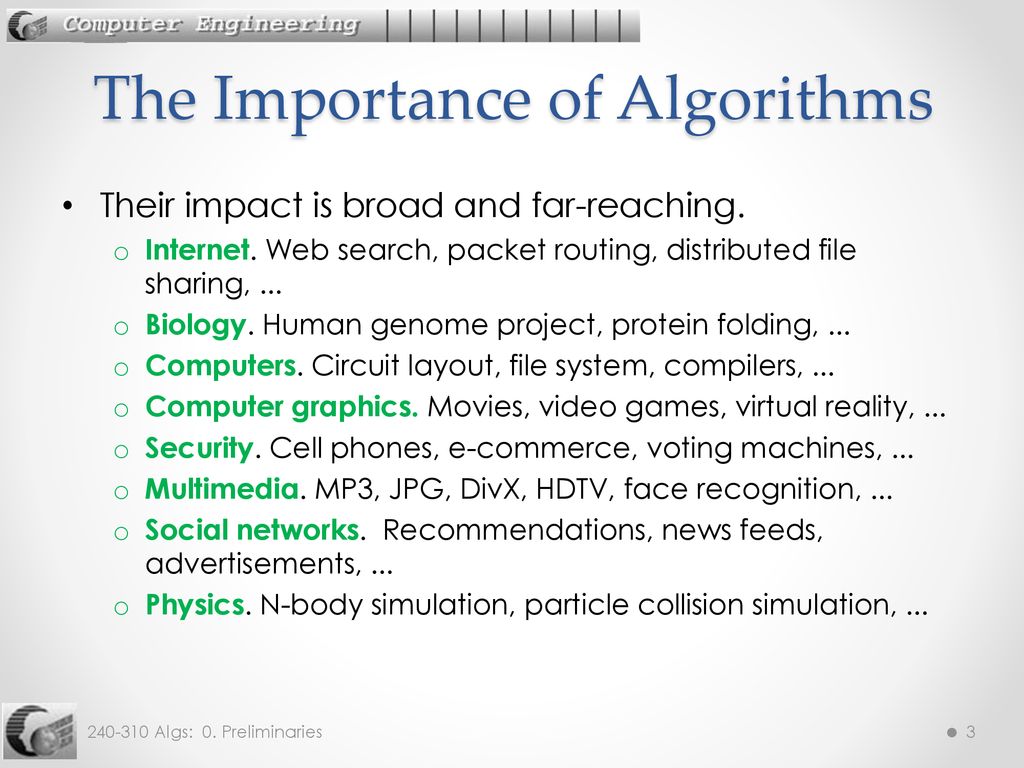 Computer Engineering

The Importance of Algorithms

• Their impact is broad and far-reaching.
o Internet. Web search, packet routing, distributed file sharing, ...
o Biology. Human genome project, protein folding, ...
o Computers. Circuit layout, file system, compilers, ...
o Computer graphics. Movies, video games, virtual reality, ...
o Security. Cell phones, e-commerce, voting machines, ...
o Multimedia. MP3, JPG, DivX, HDTV, face recognition, ...
o Social networks. Recommendations, news feeds, advertisements, ...
o Physics. N-body simulation, particle collision simulation, ...

240-310 Algs: 0. Preliminaries

3